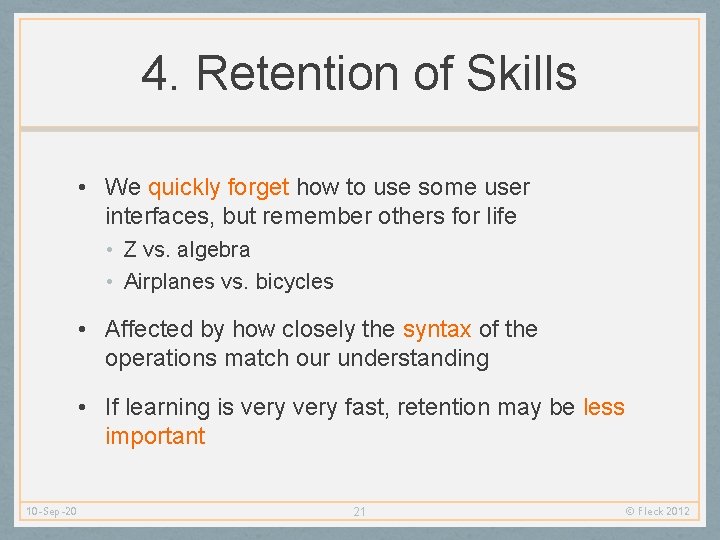 4. Retention of Skills

• We quickly forget how to use some user interfaces, but remember others for life
  • Z vs. algebra
  • Airplanes vs. bicycles

• Affected by how closely the syntax of the operations match our understanding

• If learning is very very fast, retention may be less important

10-Sep-20

21

© Fleck 2012